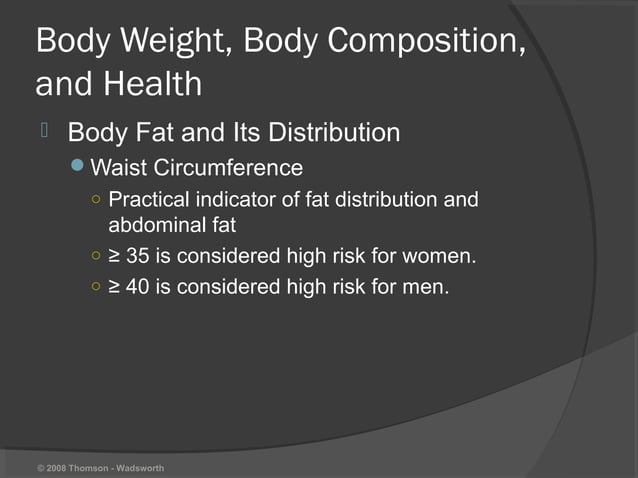 Body Weight, Body Composition, and Health

Body Fat and Its Distribution

Waist Circumference

Practical indicator of fat distribution and abdominal fat

≥ 35 is considered high risk for women.

≥ 40 is considered high risk for men.

© 2008 Thomson - Wadsworth